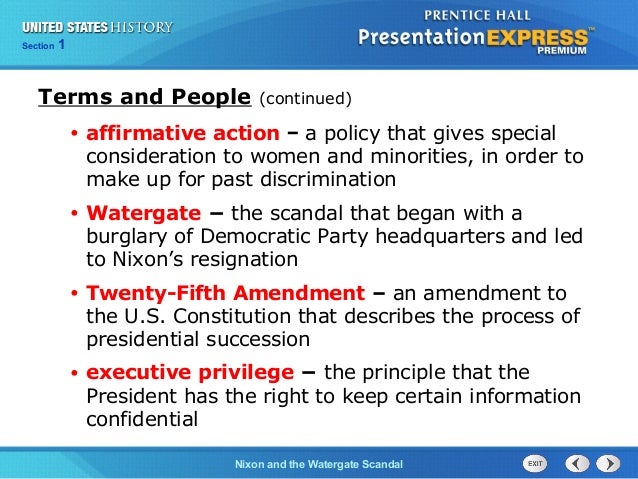 UNITED STATES HISTORY
Section 1

PRENTICE HALL
PresentationEXPRESS™
PREMIUM

Terms and People (continued)

• affirmative action – a policy that gives special consideration to women and minorities, in order to make up for past discrimination

• Watergate – the scandal that began with a burglary of Democratic Party headquarters and led to Nixon's resignation

• Twenty-Fifth Amendment – an amendment to the U.S. Constitution that describes the process of presidential succession

• executive privilege – the principle that the President has the right to keep certain information confidential

Nixon and the Watergate Scandal

EXIT